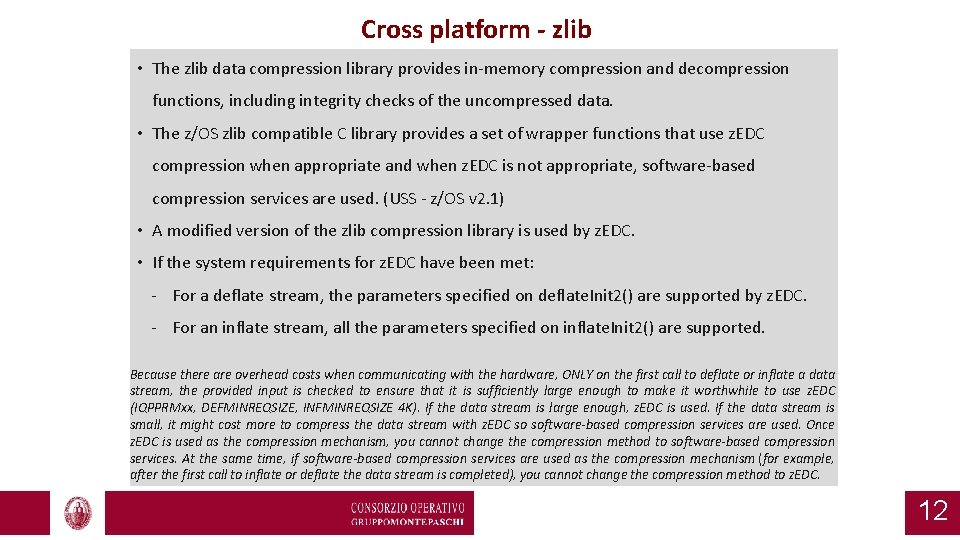 Cross platform - zlib

• The zlib data compression library provides in-memory compression and decompression functions, including integrity checks of the uncompressed data.

• The z/OS zlib compatible C library provides a set of wrapper functions that use zEDC compression when appropriate and when zEDC is not appropriate, software-based compression services are used. (USS - z/OS v2.1)

• A modified version of the zlib compression library is used by zEDC.

• If the system requirements for zEDC have been met:

- For a deflate stream, the parameters specified on deflateInit2() are supported by zEDC.

- For an inflate stream, all the parameters specified on inflateInit2() are supported.

Because there are overhead costs when communicating with the hardware, ONLY on the first call to deflate or inflate a data stream, the provided input is checked to ensure that it is sufficiently large enough to make it worthwhile to use zEDC (IQPPRMxx, DEFMINREQSIZE, INFMINREQSIZE 4K). If the data stream is large enough, zEDC is used. If the data stream is small, it might cost more to compress the data stream with zEDC so software-based compression services are used. Once zEDC is used as the compression mechanism, you cannot change the compression method to software-based compression services. At the same time, if software-based compression services are used as the compression mechanism (for example, after the first call to inflate or deflate the data stream is completed), you cannot change the compression method to zEDC.

CONSORZIO OPERATIVO
GRUPPOMONTEPASCHI

12